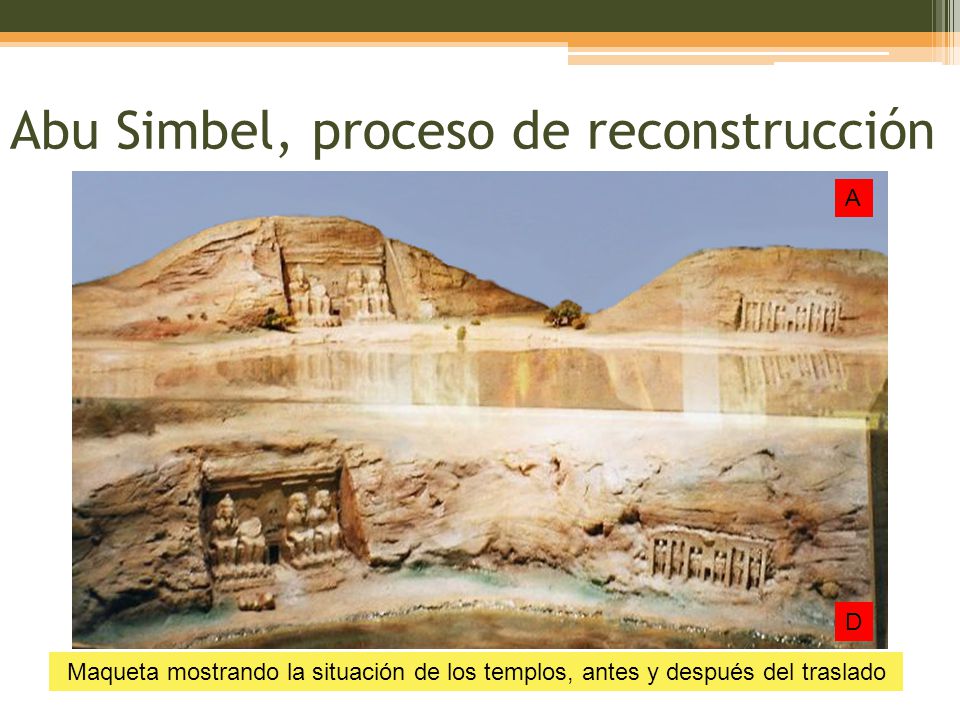 Abu Simbel, proceso de reconstrucción

A

D

Maqueta mostrando la situación de los templos, antes y después del traslado